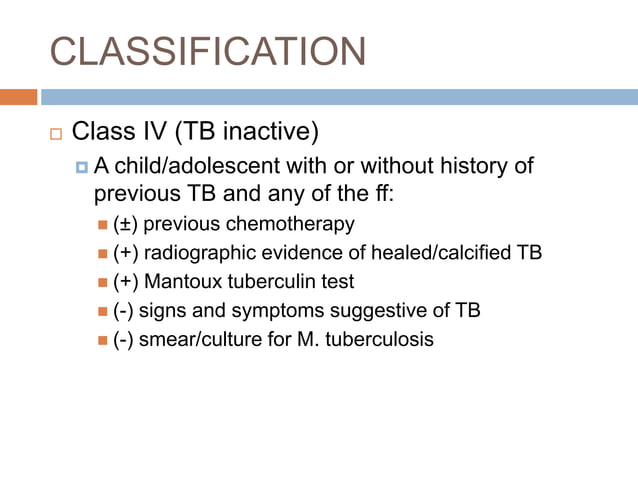 CLASSIFICATION

Class IV (TB inactive)

A child/adolescent with or without history of previous TB and any of the ff:

(±) previous chemotherapy

(+) radiographic evidence of healed/calcified TB

(+) Mantoux tuberculin test

(-) signs and symptoms suggestive of TB

(-) smear/culture for M. tuberculosis